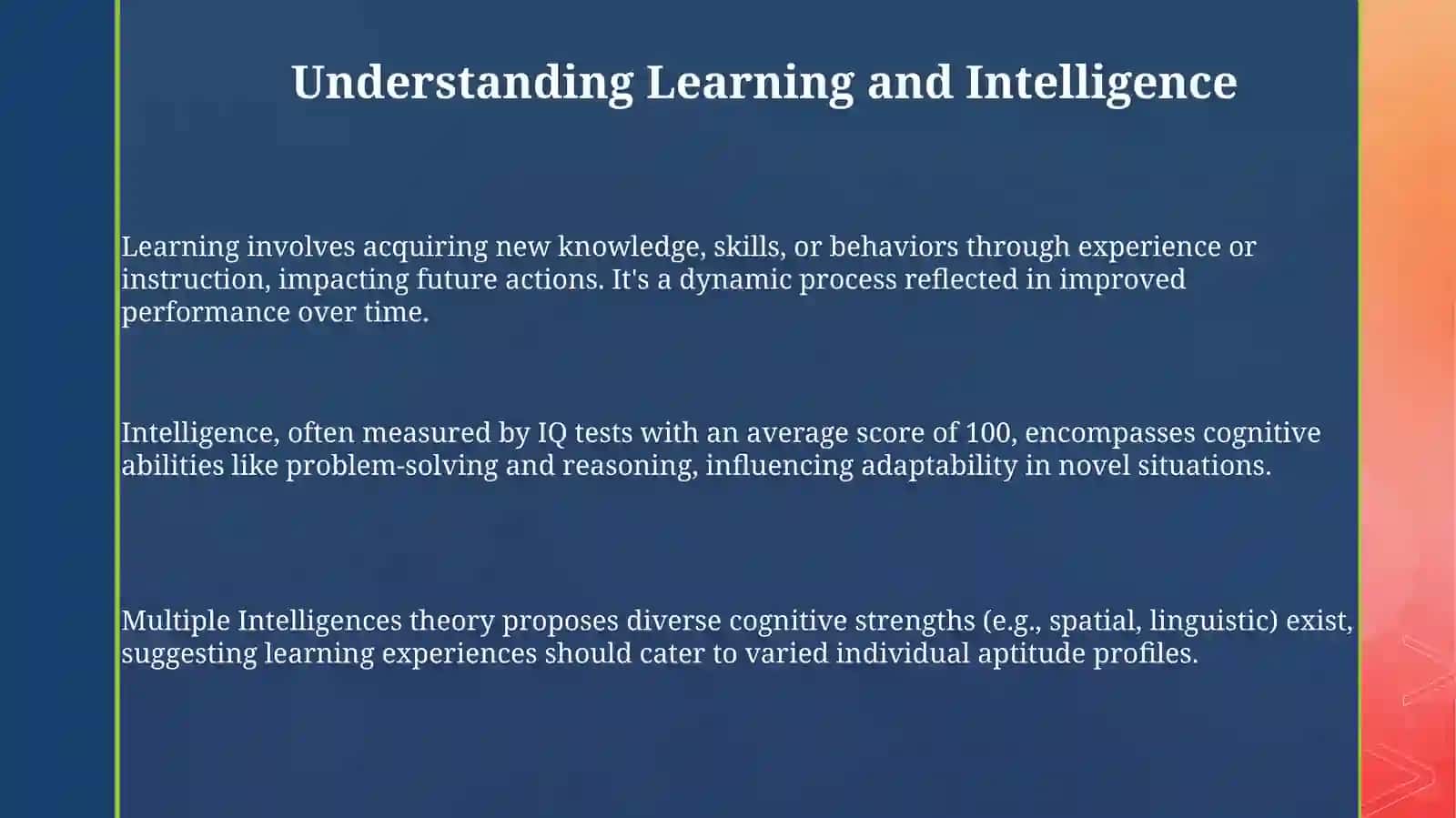 Understanding Learning and Intelligence

Learning involves acquiring new knowledge, skills, or behaviors through experience or instruction, impacting future actions. It's a dynamic process reflected in improved performance over time.

Intelligence, often measured by IQ tests with an average score of 100, encompasses cognitive abilities like problem-solving and reasoning, influencing adaptability in novel situations.

Multiple Intelligences theory proposes diverse cognitive strengths (e.g., spatial, linguistic) exist, suggesting learning experiences should cater to varied individual aptitude profiles.